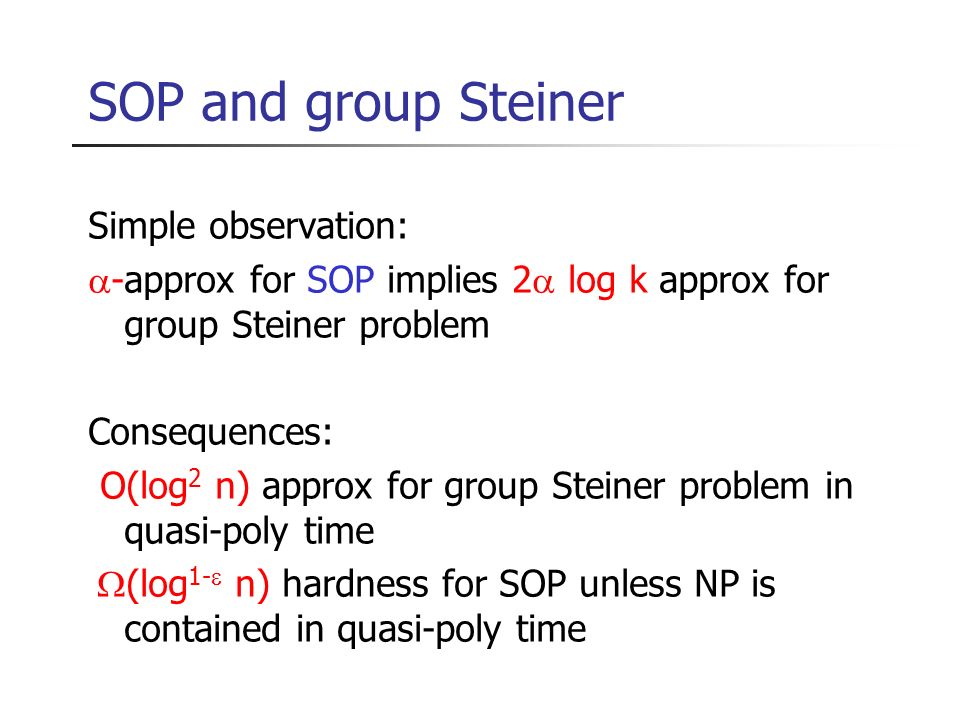 SOP and group Steiner

Simple observation:

$\alpha$-approx for SOP implies $2\alpha \log k$ approx for group Steiner problem

Consequences:

$O(\log^2 n)$ approx for group Steiner problem in quasi-poly time

$\Omega(\log^{1-\varepsilon} n)$ hardness for SOP unless NP is contained in quasi-poly time